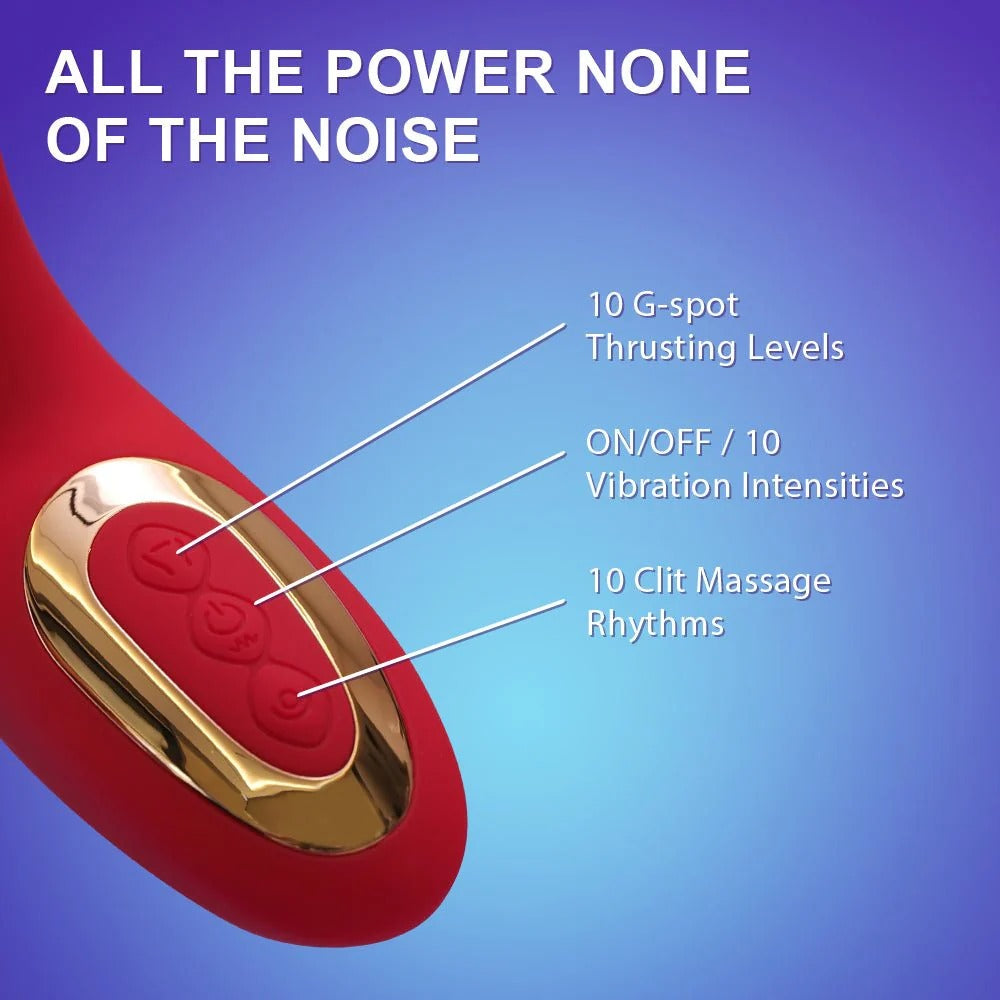 ALL THE POWER NONE OF THE NOISE

10 G-spot Thrusting Levels

ON/OFF / 10 Vibration Intensities

10 Clit Massage Rhythms